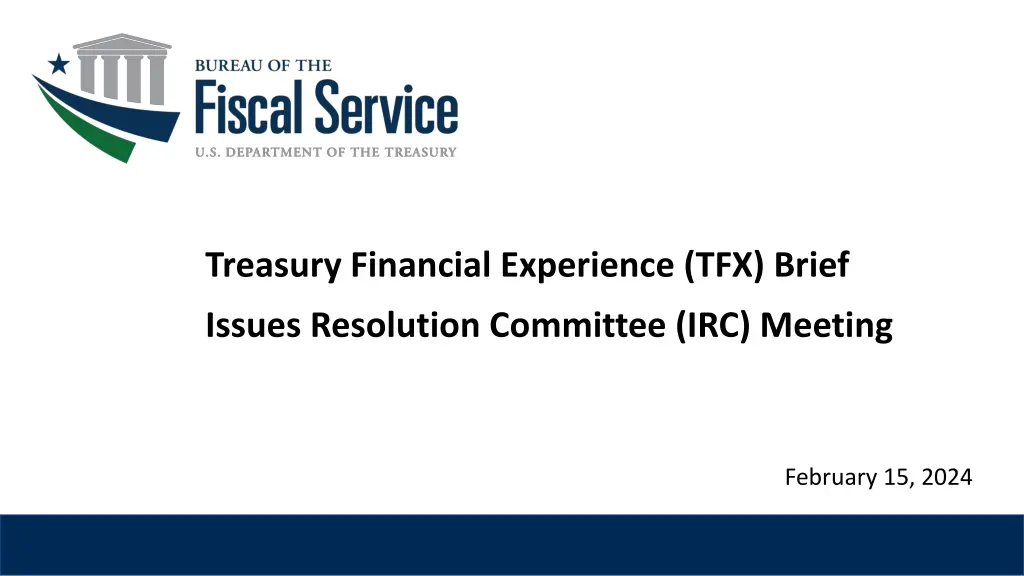 BUREAU OF THE
Fiscal Service
U.S. DEPARTMENT OF THE TREASURY

Treasury Financial Experience (TFX) Brief

Issues Resolution Committee (IRC) Meeting

February 15, 2024